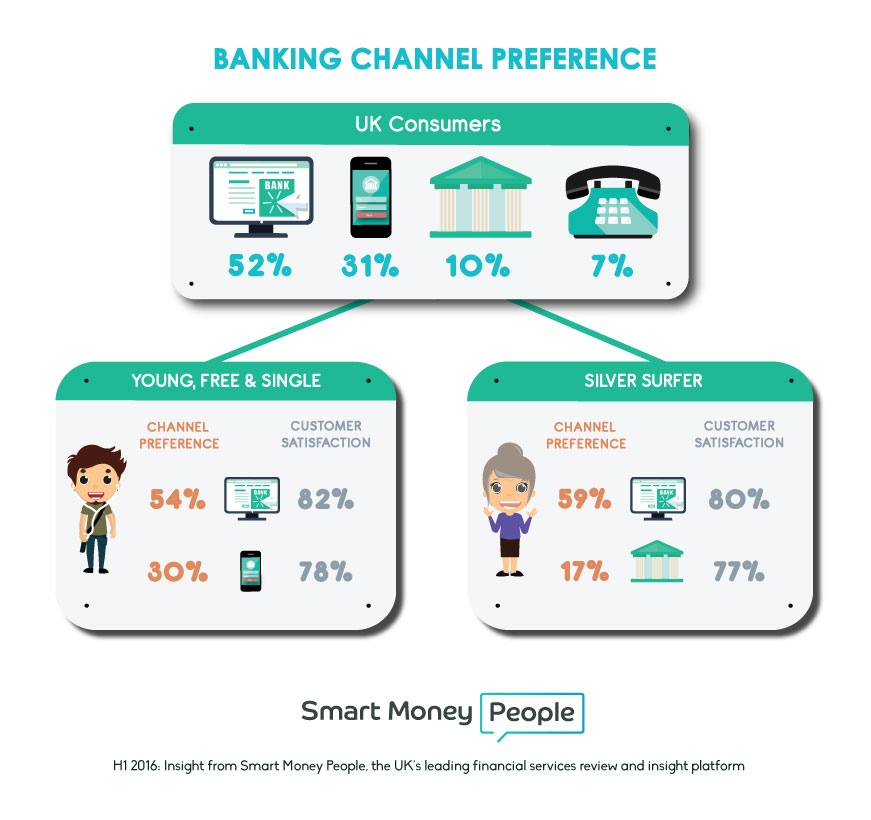 BANKING CHANNEL PREFERENCE

UK Consumers

BANK

52% 31% 10% 7%

YOUNG, FREE & SINGLE

CHANNEL PREFERENCE

CUSTOMER SATISFACTION

54% BANK 82%

30% 78%

SILVER SURFER

CHANNEL PREFERENCE

CUSTOMER SATISFACTION

59% BANK 80%

17% 77%

Smart Money People

H1 2016: Insight from Smart Money People, the UK's leading financial services review and insight platform